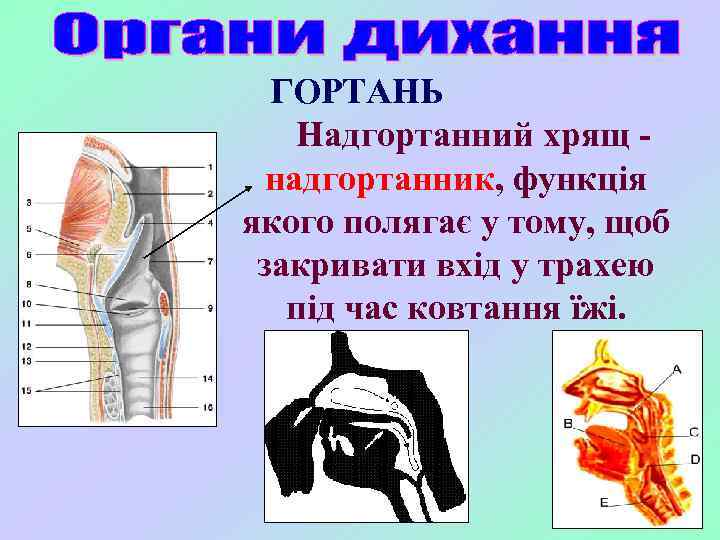 Органи дихання

ГОРТАНЬ

Надгортанний хрящ - надгортанник, функція якого полягає у тому, щоб закривати вхід у трахею під час ковтання їжі.

1
2
3
4
5
6
7
8
9
10
11
12
13
14
15
16

A
B
C
D
E